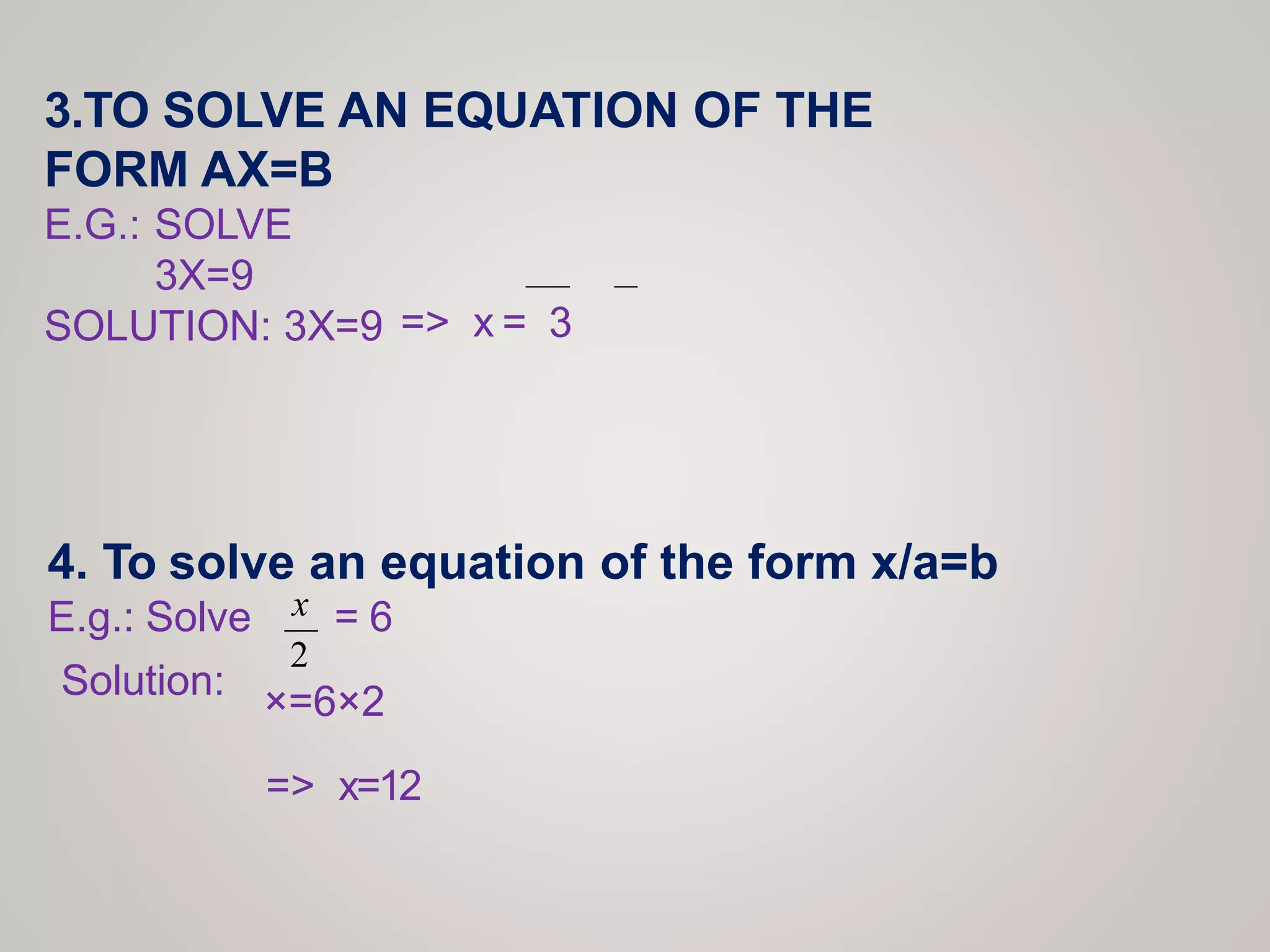 3.TO SOLVE AN EQUATION OF THE FORM AX=B

E.G.: SOLVE

3X=9

SOLUTION: 3X=9 => x = 3

4. To solve an equation of the form x/a=b

E.g.: Solve $\frac{x}{2}$ = 6

Solution: ×=6×2

=> x=12